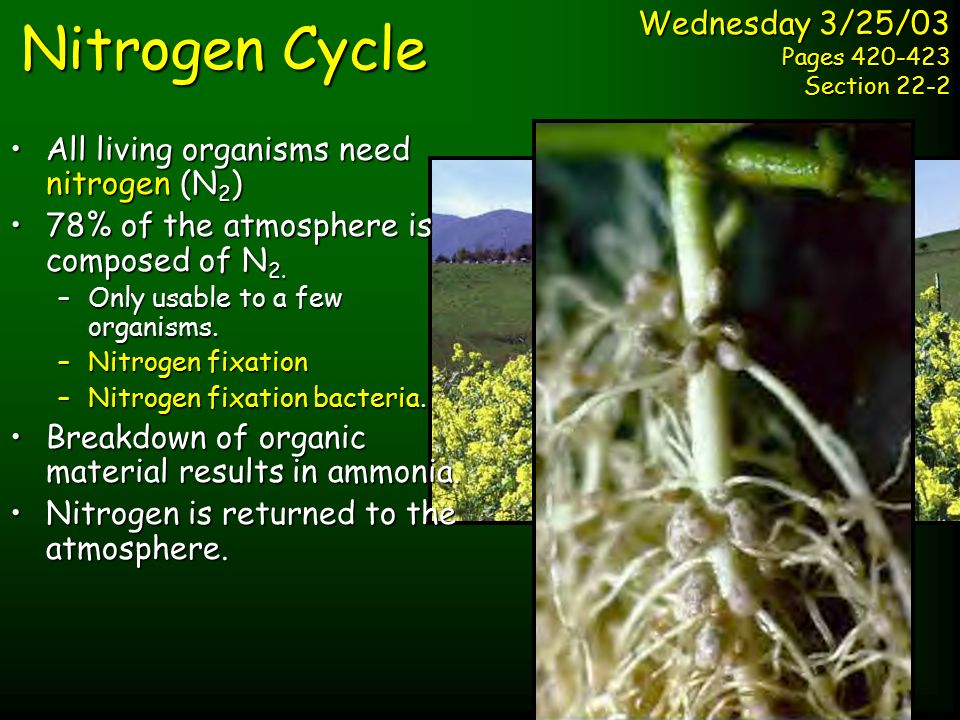 Nitrogen Cycle

Wednesday 3/25/03
Pages 420-423
Section 22-2

• All living organisms need nitrogen ($N_2$)
• 78% of the atmosphere is composed of $N_2$.
– Only usable to a few organisms.
– Nitrogen fixation
– Nitrogen fixation bacteria.
• Breakdown of organic material results in ammonia.
• Nitrogen is returned to the atmosphere.